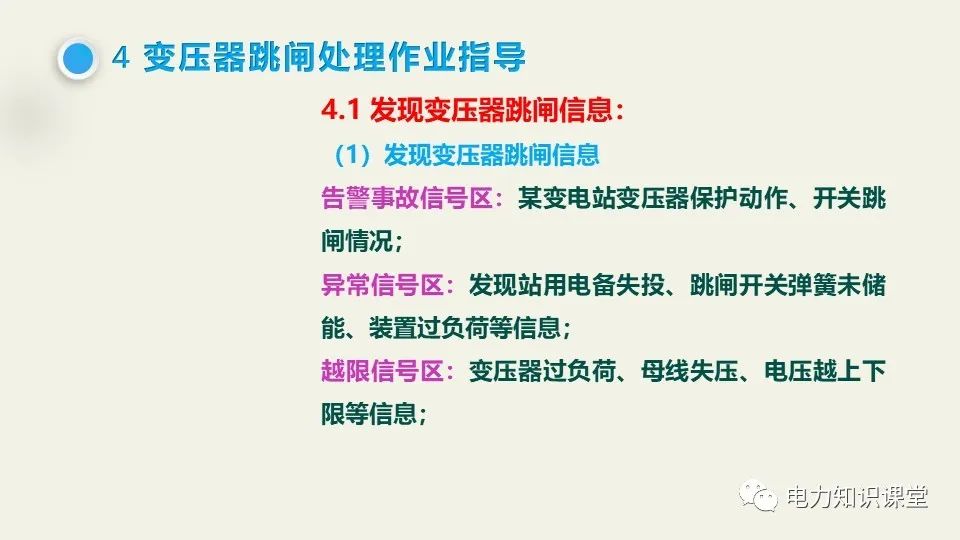 4 变压器跳闸处理作业指导

4.1 发现变压器跳闸信息：

（1）发现变压器跳闸信息

告警事故信号区：某变电站变压器保护动作、开关跳闸情况；

异常信号区：发现站用电备失投、跳闸开关弹簧未储能、装置过负荷等信息；

越限信号区：变压器过负荷、母线失压、电压越上下限等信息；

电力知识课堂